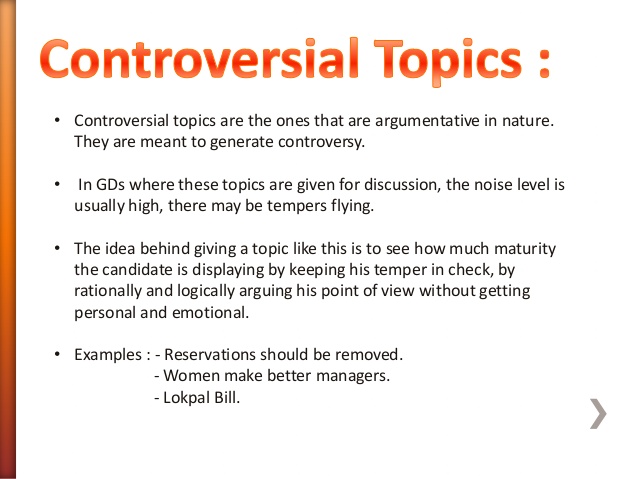 Controversial Topics :

• Controversial topics are the ones that are argumentative in nature. They are meant to generate controversy.

• In GDs where these topics are given for discussion, the noise level is usually high, there may be tempers flying.

• The idea behind giving a topic like this is to see how much maturity the candidate is displaying by keeping his temper in check, by rationally and logically arguing his point of view without getting personal and emotional.

• Examples : - Reservations should be removed.
- Women make better managers.
- Lokpal Bill.